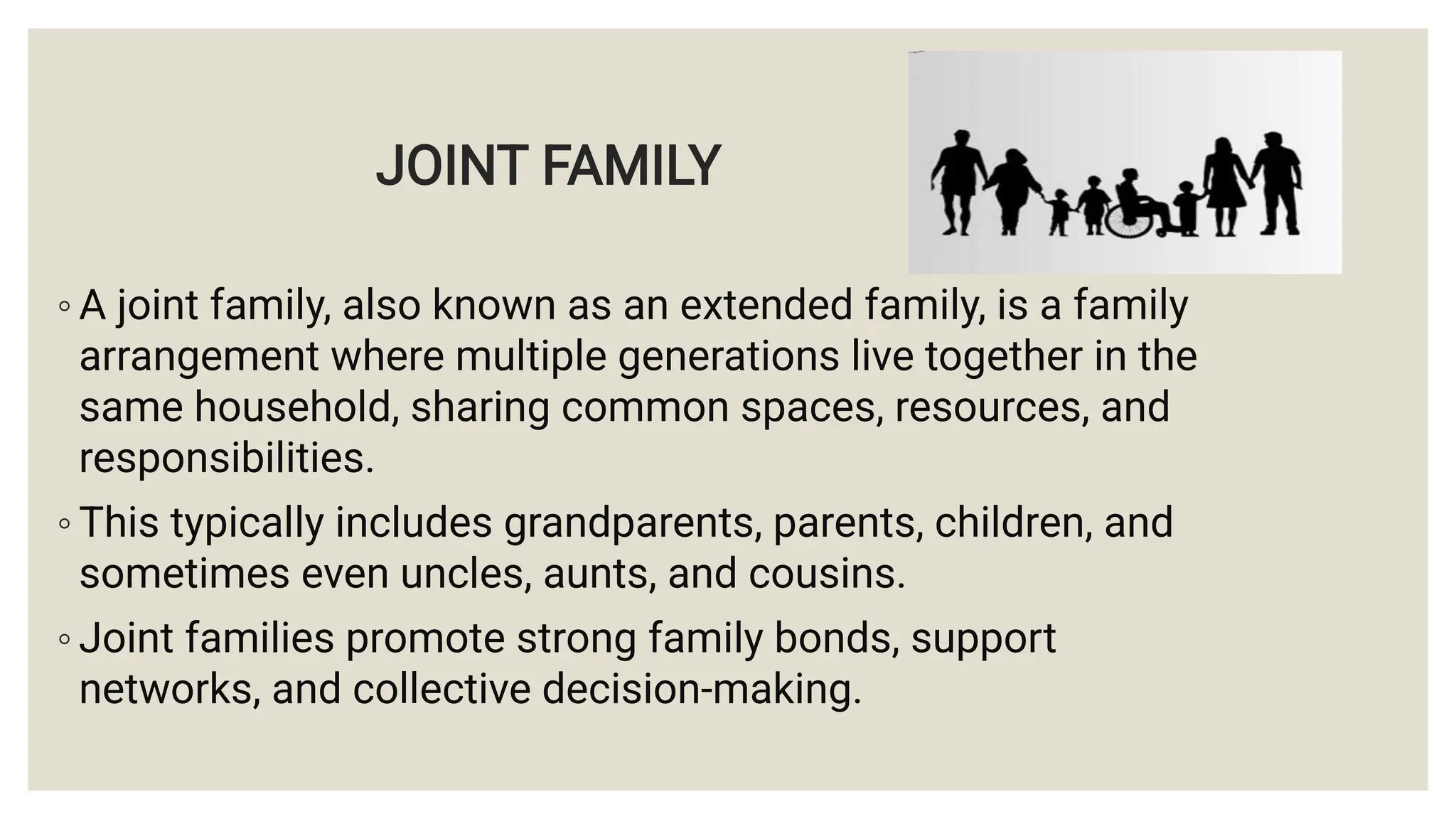 JOINT FAMILY

◦ A joint family, also known as an extended family, is a family arrangement where multiple generations live together in the same household, sharing common spaces, resources, and responsibilities.

◦ This typically includes grandparents, parents, children, and sometimes even uncles, aunts, and cousins.

◦ Joint families promote strong family bonds, support networks, and collective decision-making.